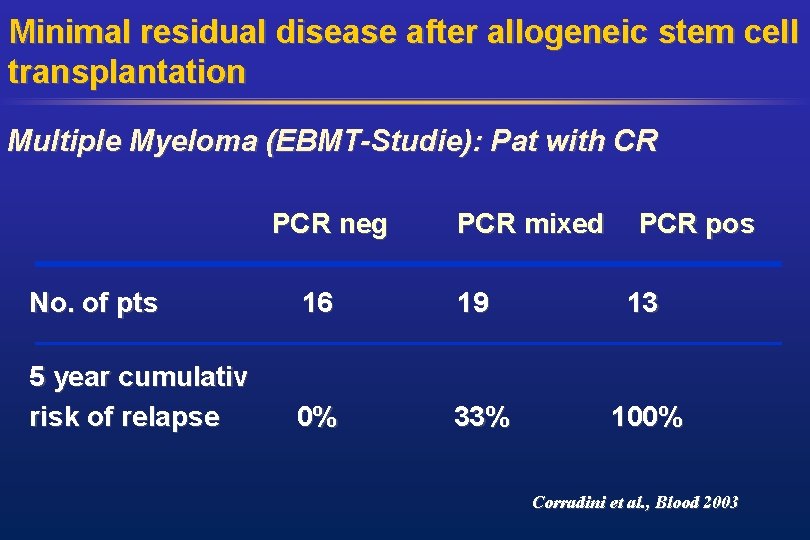 Minimal residual disease after allogeneic stem cell transplantation

Multiple Myeloma (EBMT-Studie): Pat with CR

| | PCR neg | PCR mixed | PCR pos |
|---|---|---|---|
| No. of pts | 16 | 19 | 13 |
| 5 year cumulativ risk of relapse | 0% | 33% | 100% |

Corradini et al., Blood 2003